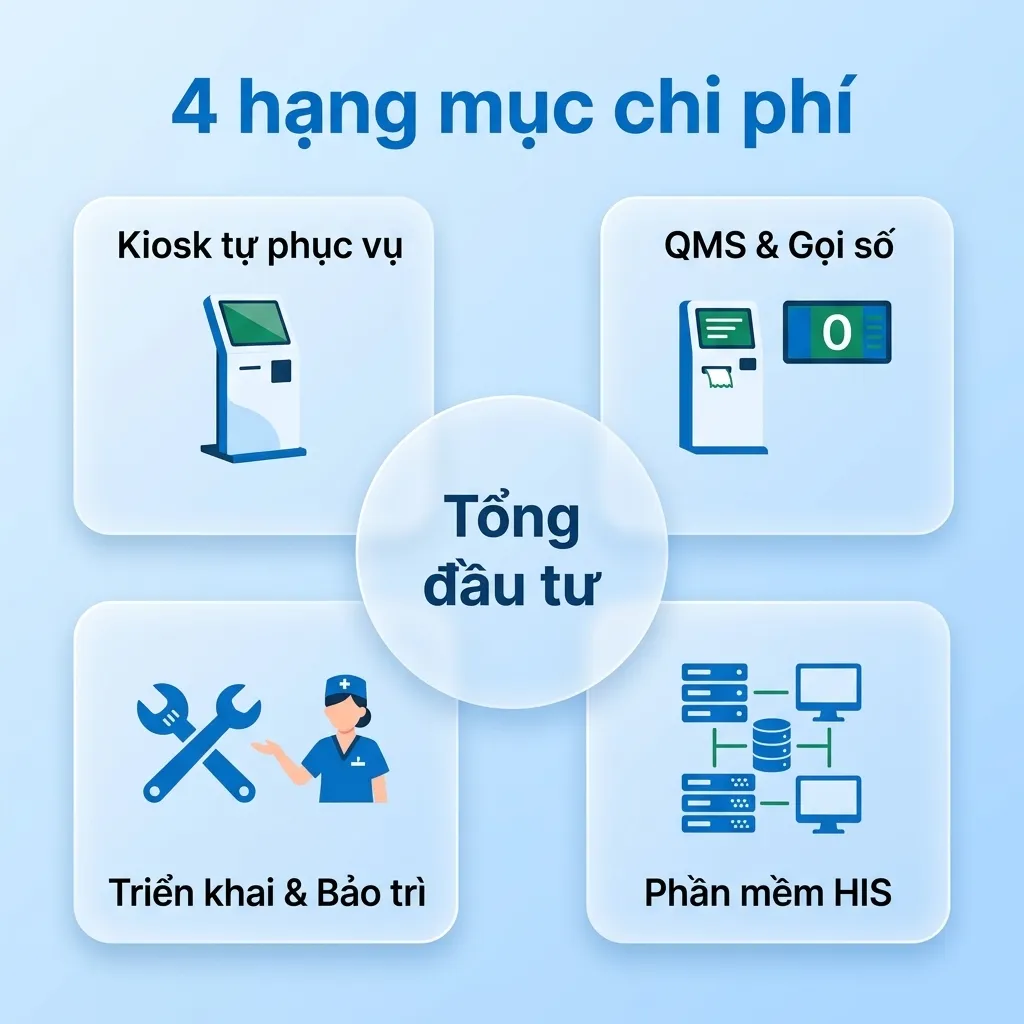 4 hạng mục chi phí

Kiosk tự phục vụ

QMS & Gọi số

0

Tổng đầu tư

Triển khai & Bảo trì

Phần mềm HIS